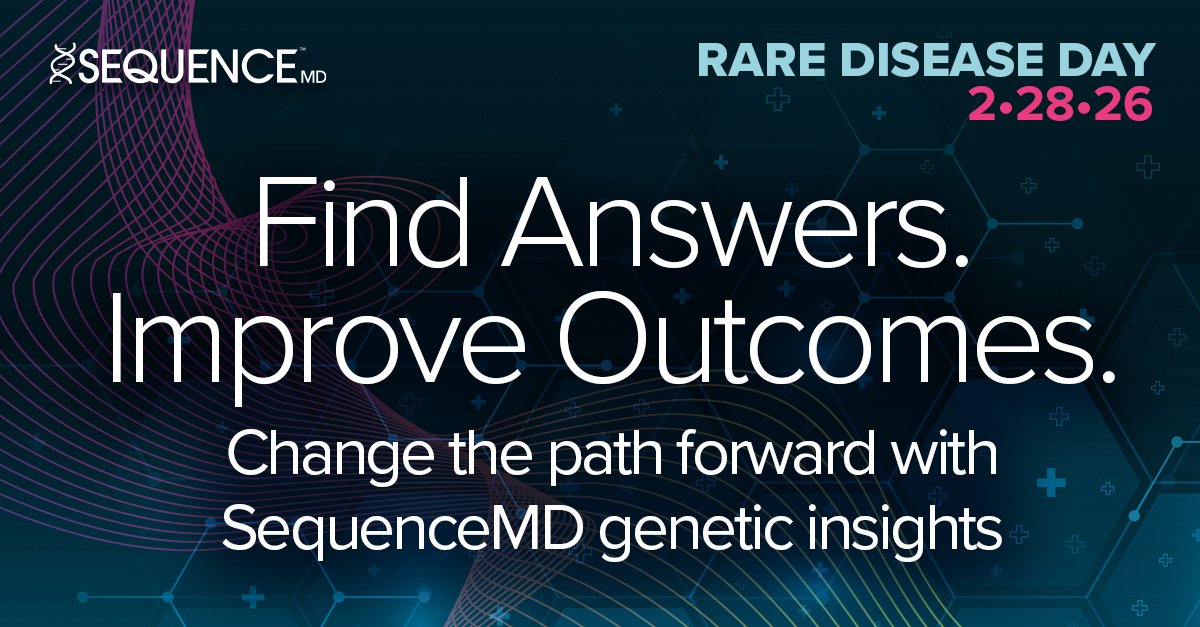 SEQUENCE™ MD

RARE DISEASE DAY
2•28•26

Find Answers.
Improve Outcomes.

Change the path forward with SequenceMD genetic insights